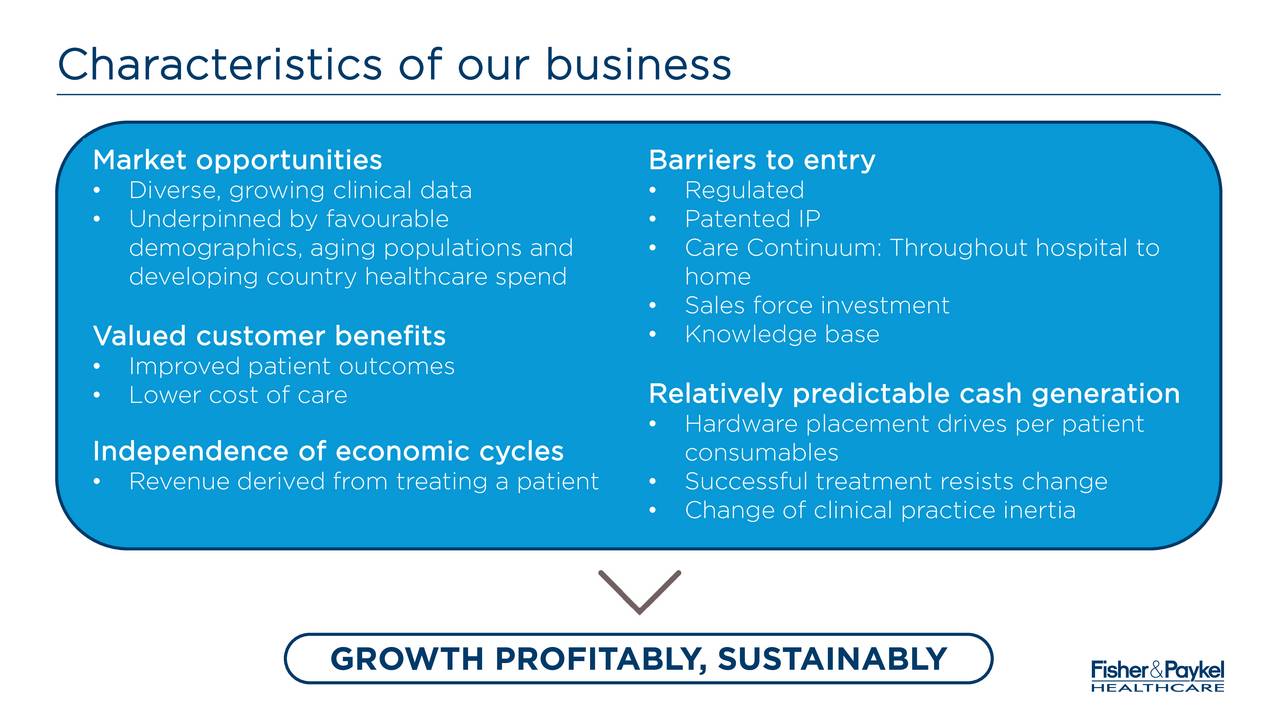 Characteristics of our business

Market opportunities
• Diverse, growing clinical data
• Underpinned by favourable demographics, aging populations and developing country healthcare spend

Valued customer benefits
• Improved patient outcomes
• Lower cost of care

Independence of economic cycles
• Revenue derived from treating a patient

Barriers to entry
• Regulated
• Patented IP
• Care Continuum: Throughout hospital to home
• Sales force investment
• Knowledge base

Relatively predictable cash generation
• Hardware placement drives per patient consumables
• Successful treatment resists change
• Change of clinical practice inertia

GROWTH PROFITABLY, SUSTAINABLY

Fisher&Paykel HEALTHCARE